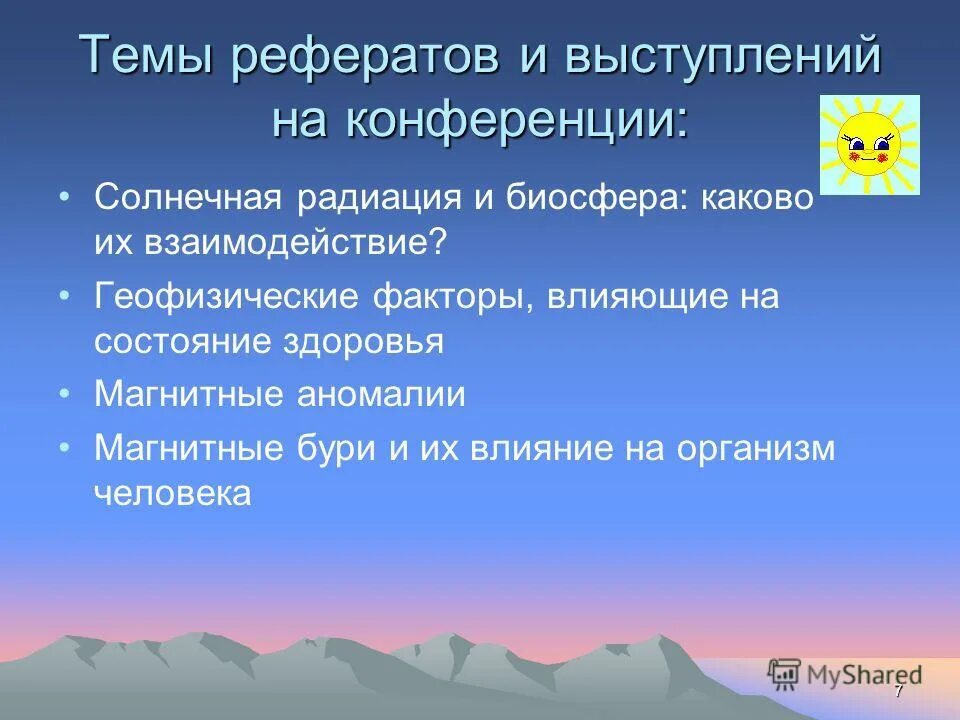 Темы рефератов и выступлений на конференции:

• Солнечная радиация и биосфера: каково их взаимодействие?
• Геофизические факторы, влияющие на состояние здоровья
• Магнитные аномалии
• Магнитные бури и их влияние на организм человека

MyShared

7